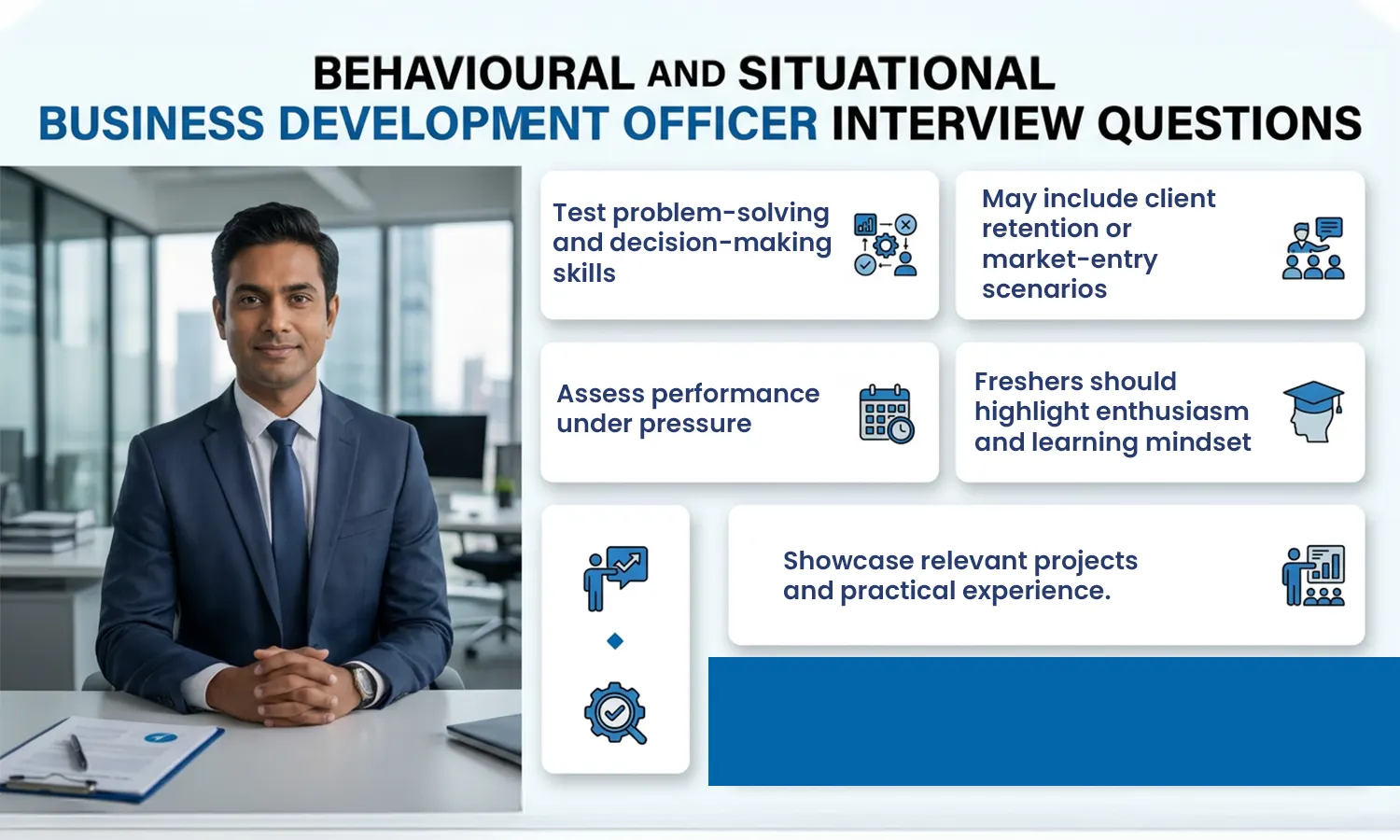 BEHAVIOURAL AND SITUATIONAL
BUSINESS DEVELOPMENT OFFICER INTERVIEW QUESTIONS

Test problem-solving and decision-making skills

May include client retention or market-entry scenarios

Assess performance under pressure

Freshers should highlight enthusiasm and learning mindset

Showcase relevant projects and practical experience.